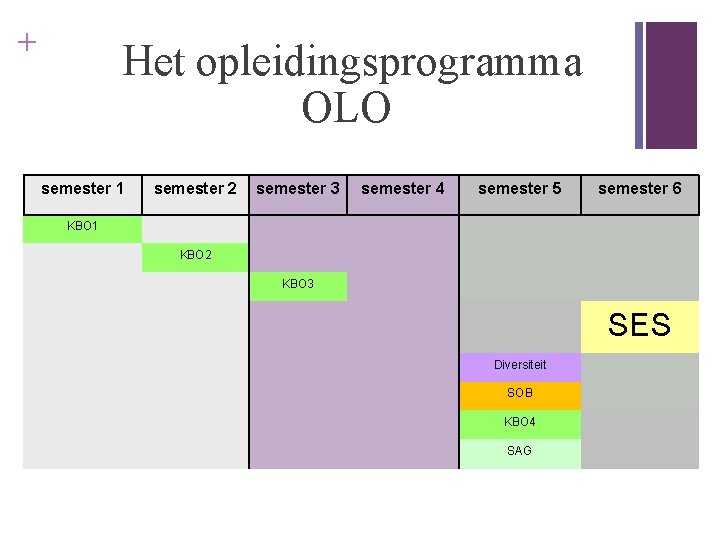 +

Het opleidingsprogramma OLO

| semester 1 | semester 2 | semester 3 | semester 4 | semester 5 | semester 6 |
|---|---|---|---|---|---|
| KBO1 | | | | | |
| | KBO2 | | | | |
| | | KBO3 | | | |
| | | | | | SES |
| | | | | Diversiteit | |
| | | | | SOB | |
| | | | | KBO4 | |
| | | | | SAG | |